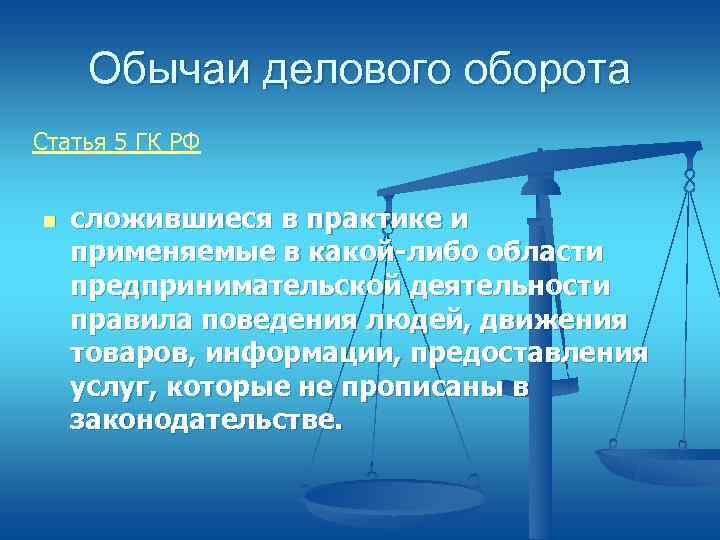 Обычаи делового оборота

Статья 5 ГК РФ

сложившиеся в практике и применяемые в какой-либо области предпринимательской деятельности правила поведения людей, движения товаров, информации, предоставления услуг, которые не прописаны в законодательстве.